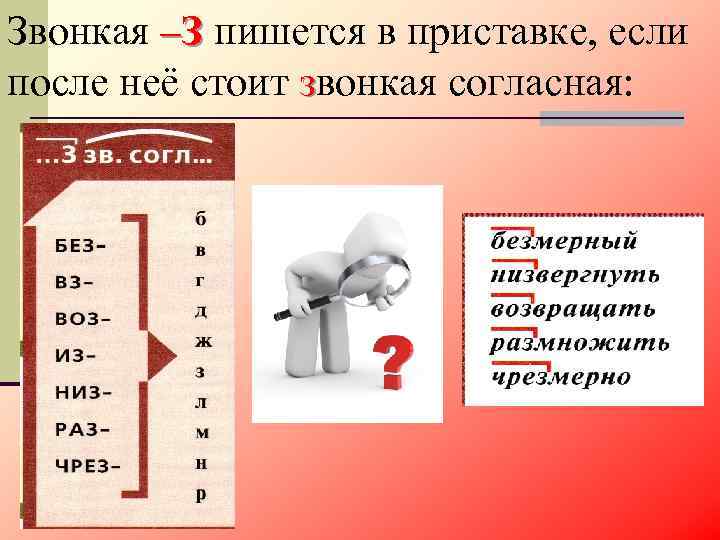 Звонкая –З пишется в приставке, если после неё стоит звонкая согласная:

...З зв. согл...

БЕЗ–
ВЗ–
ВОЗ–
ИЗ–
НИЗ–
РАЗ–
ЧРЕЗ–

б
в
г
д
ж
з
л
м
н
р

?

безмерный
низвергнуть
возвращать
размножить
чрезмерно